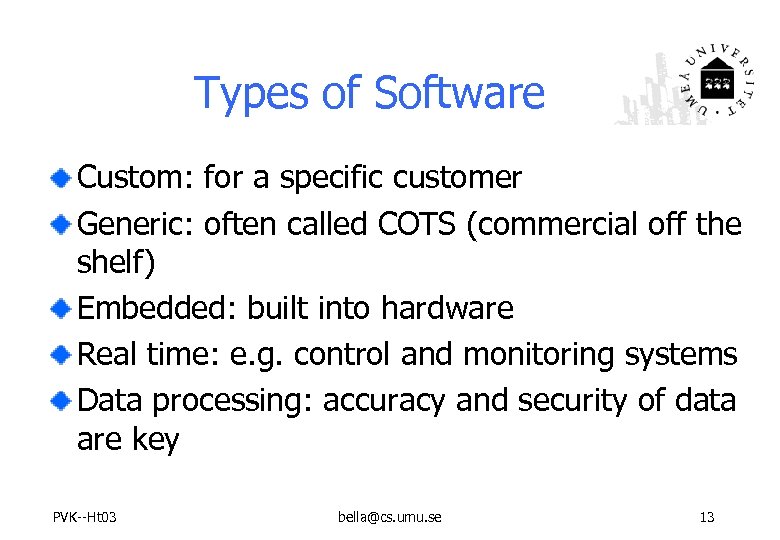 Types of Software

UMEÅ UNIVERSITET

Custom: for a specific customer

Generic: often called COTS (commercial off the shelf)

Embedded: built into hardware

Real time: e.g. control and monitoring systems

Data processing: accuracy and security of data are key

PVK--Ht03

bella@cs.umu.se

13